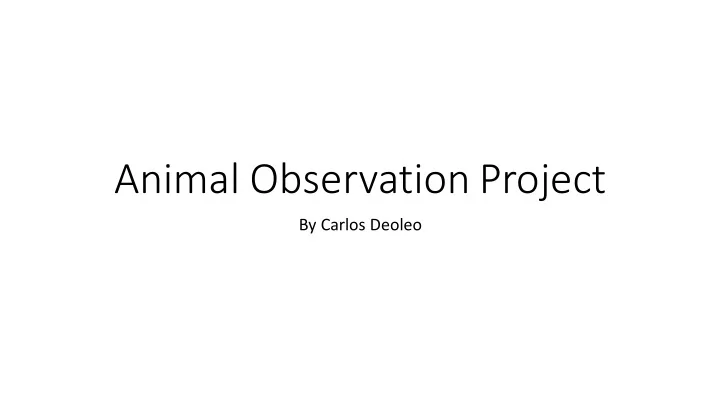 Animal Observation Project

By Carlos Deoleo